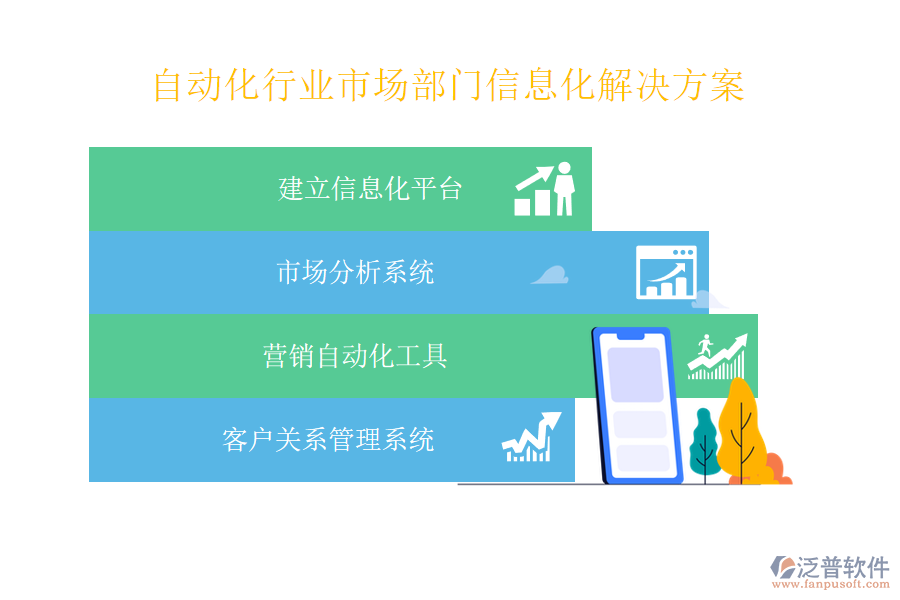 自动化行业市场部门信息化解决方案

建立信息化平台

市场分析系统

营销自动化工具

客户关系管理系统

泛普软件
www.fanpusoft.com